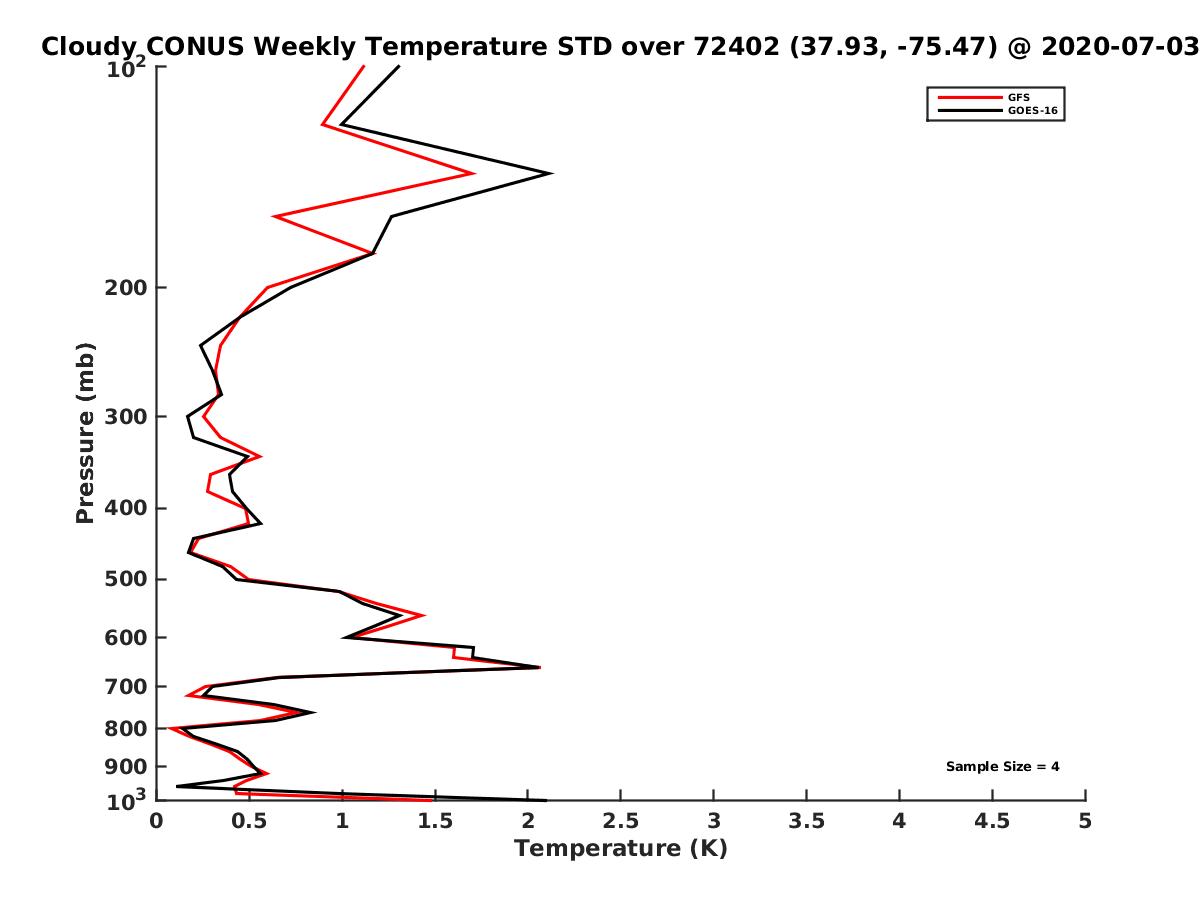 Cloudy CONUS Weekly Temperature STD over 72402 (37.93, -75.47) @ 2020-07-03

GFS
GOES-16

Pressure (mb)

$10^2$
200
300
400
500
600
700
800
900
$10^3$

Sample Size = 4

0 0.5 1 1.5 2 2.5 3 3.5 4 4.5 5
Temperature (K)